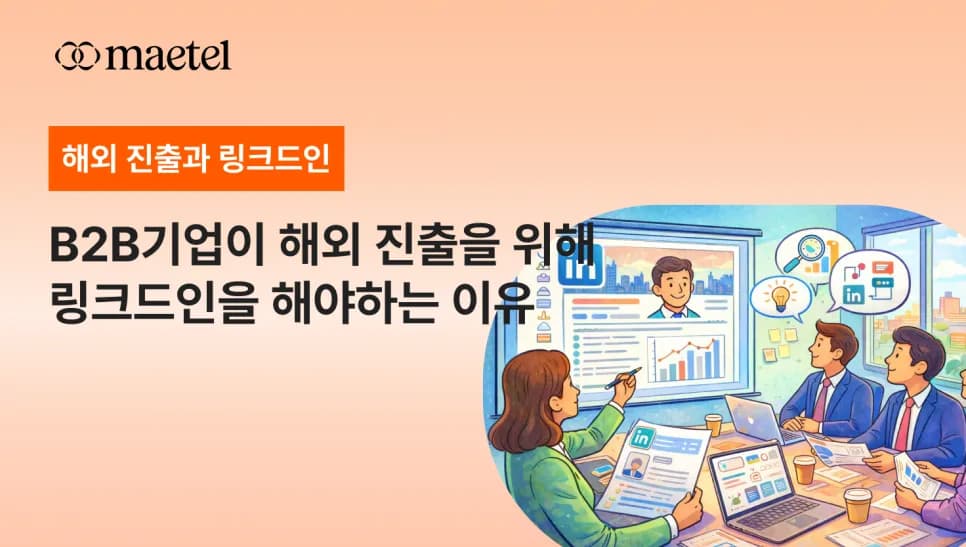 maetel

해외 진출과 링크드인

B2B기업이 해외 진출을 위해 링크드인을 해야하는 이유

in

in

in